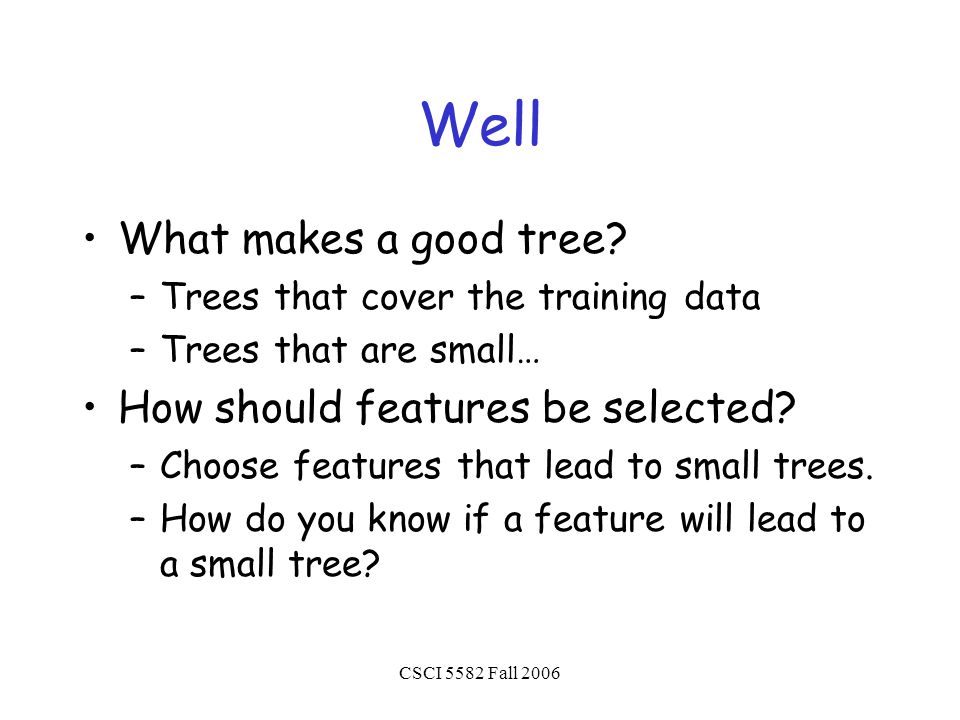 Well

• What makes a good tree?
  – Trees that cover the training data
  – Trees that are small…
• How should features be selected?
  – Choose features that lead to small trees.
  – How do you know if a feature will lead to a small tree?

CSCI 5582 Fall 2006